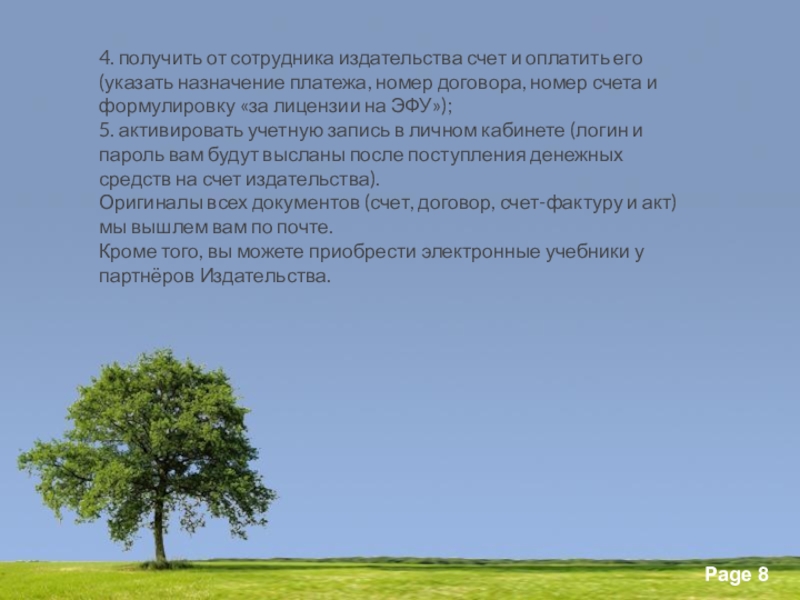 4. получить от сотрудника издательства счет и оплатить его (указать назначение платежа, номер договора, номер счета и формулировку «за лицензии на ЭФУ»);
5. активировать учетную запись в личном кабинете (логин и пароль вам будут высланы после поступления денежных средств на счет издательства).
Оригиналы всех документов (счет, договор, счет-фактуру и акт) мы вышлем вам по почте.
Кроме того, вы можете приобрести электронные учебники у партнёров Издательства.

Page 8